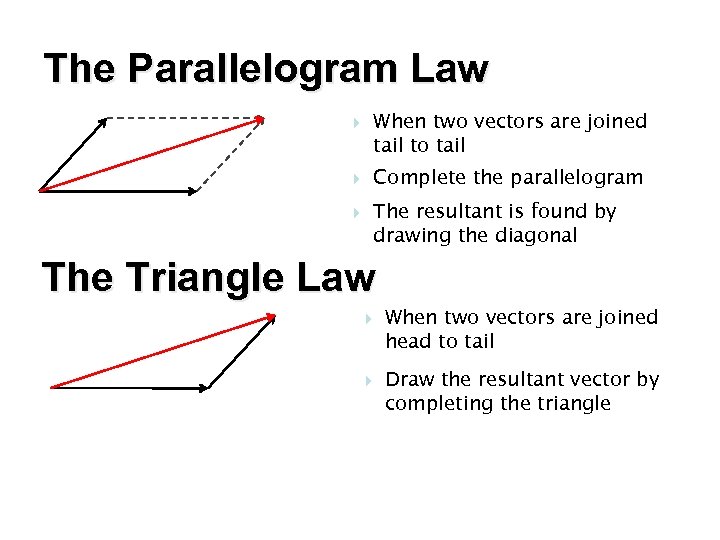 The Parallelogram Law

When two vectors are joined tail to tail

Complete the parallelogram

The resultant is found by drawing the diagonal

The Triangle Law

When two vectors are joined head to tail

Draw the resultant vector by completing the triangle